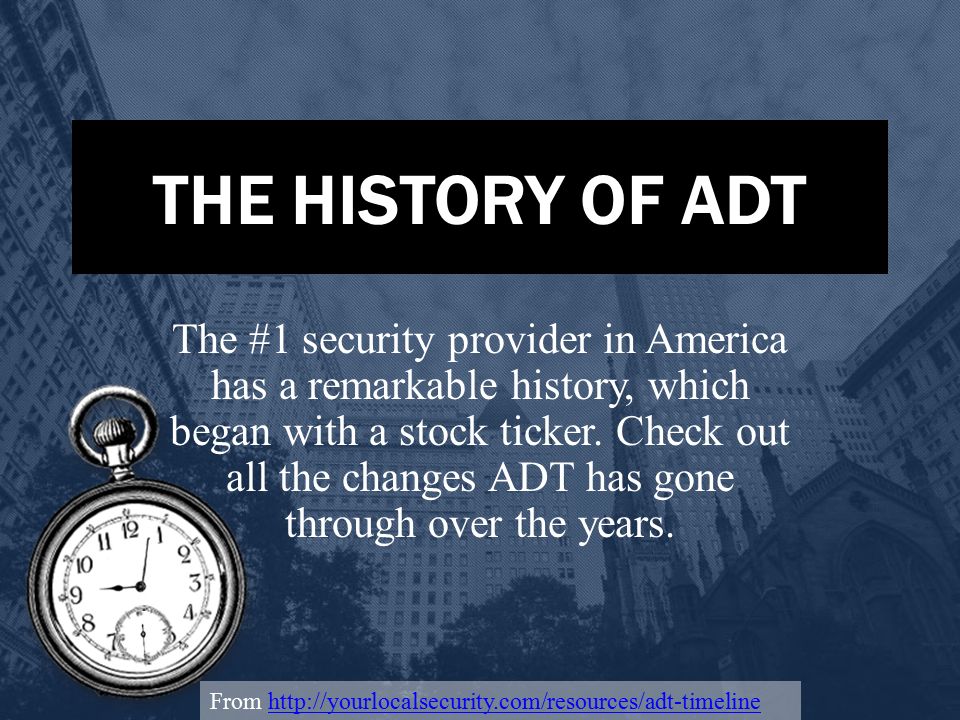 THE HISTORY OF ADT

The #1 security provider in America has a remarkable history, which began with a stock ticker. Check out all the changes ADT has gone through over the years.

12
1
2
3
4
5
7
8
9
10
11

From http://yourlocalsecurity.com/resources/adt-timeline